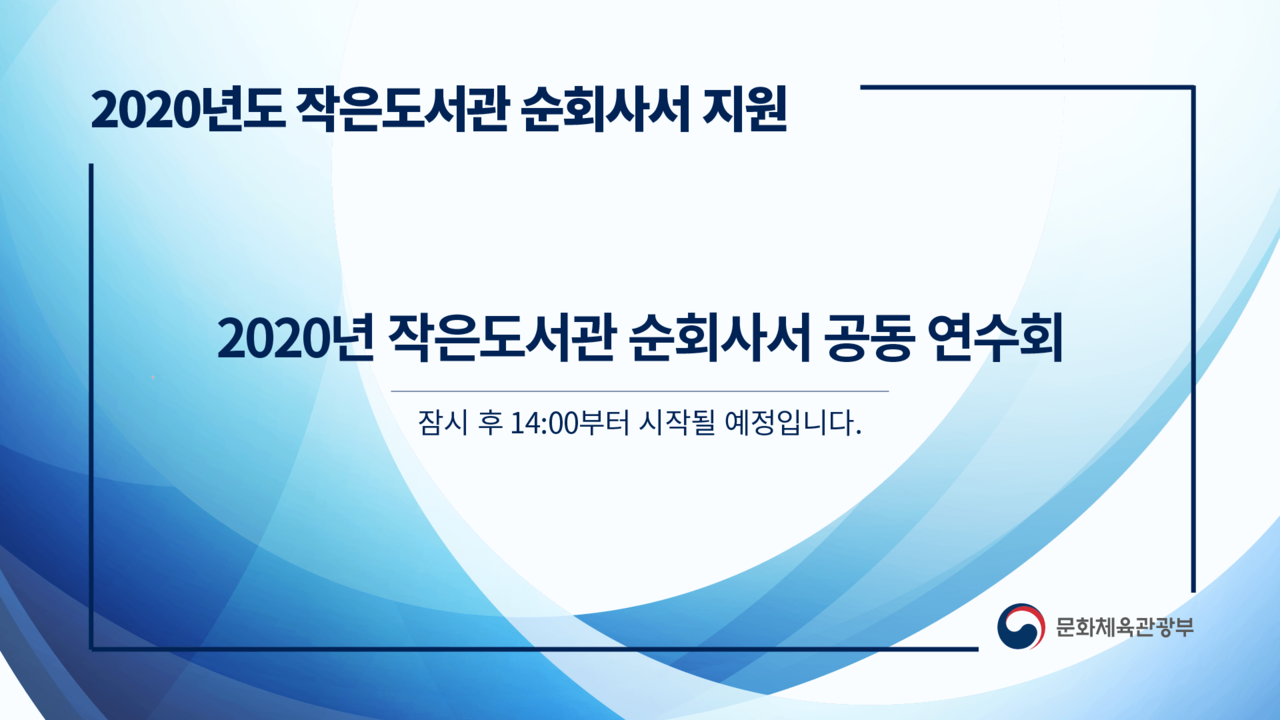 2020년도 작은도서관 순회사서 지원

2020년 작은도서관 순회사서 공동 연수회

잠시 후 14:00부터 시작될 예정입니다.

문화체육관광부